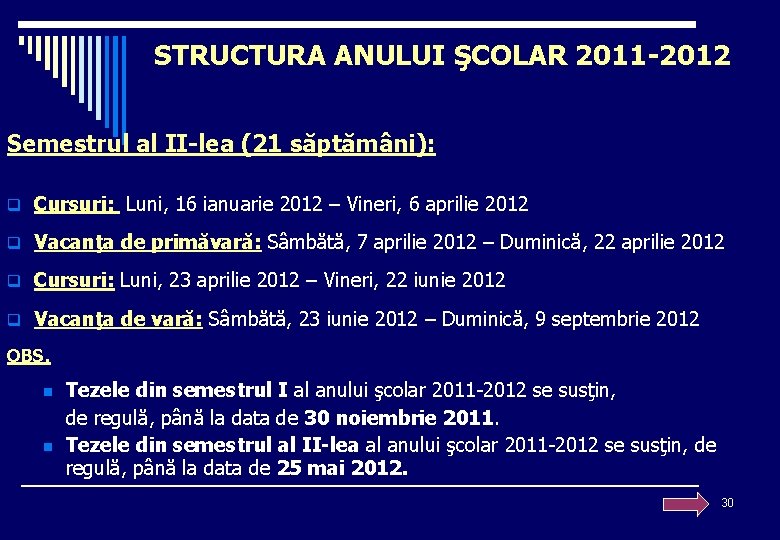 STRUCTURA ANULUI ŞCOLAR 2011-2012

Semestrul al II-lea (21 săptămâni):

Cursuri: Luni, 16 ianuarie 2012 – Vineri, 6 aprilie 2012

Vacanţa de primăvară: Sâmbătă, 7 aprilie 2012 – Duminică, 22 aprilie 2012

Cursuri: Luni, 23 aprilie 2012 – Vineri, 22 iunie 2012

Vacanţa de vară: Sâmbătă, 23 iunie 2012 – Duminică, 9 septembrie 2012

OBS.

Tezele din semestrul I al anului şcolar 2011-2012 se susţin, de regulă, până la data de 30 noiembrie 2011.

Tezele din semestrul al II-lea al anului şcolar 2011-2012 se susţin, de regulă, până la data de 25 mai 2012.

30